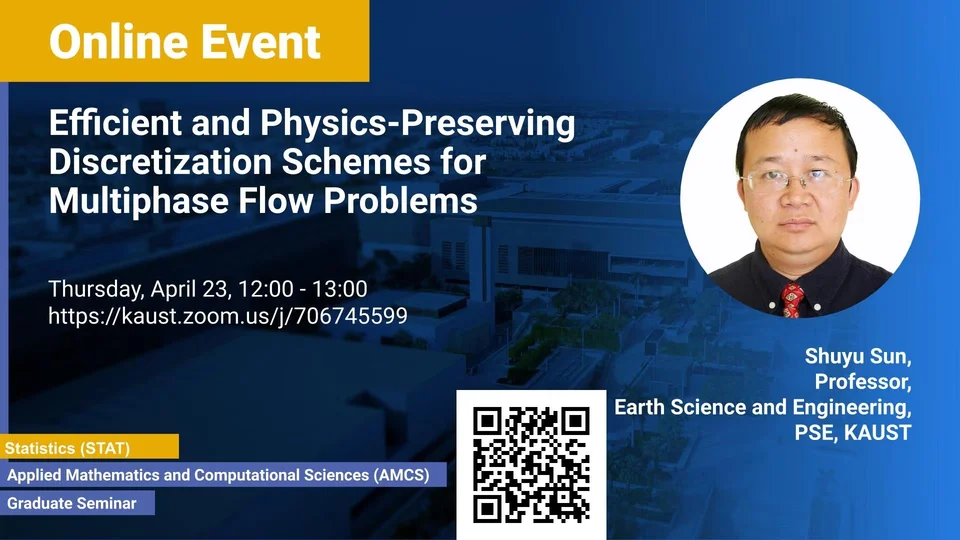 Online Event

Efficient and Physics-Preserving Discretization Schemes for Multiphase Flow Problems

Thursday, April 23, 12:00 - 13:00
https://kaust.zoom.us/j/706745599

Shuyu Sun,
Professor,
Earth Science and Engineering,
PSE, KAUST

Statistics (STAT)
Applied Mathematics and Computational Sciences (AMCS)
Graduate Seminar